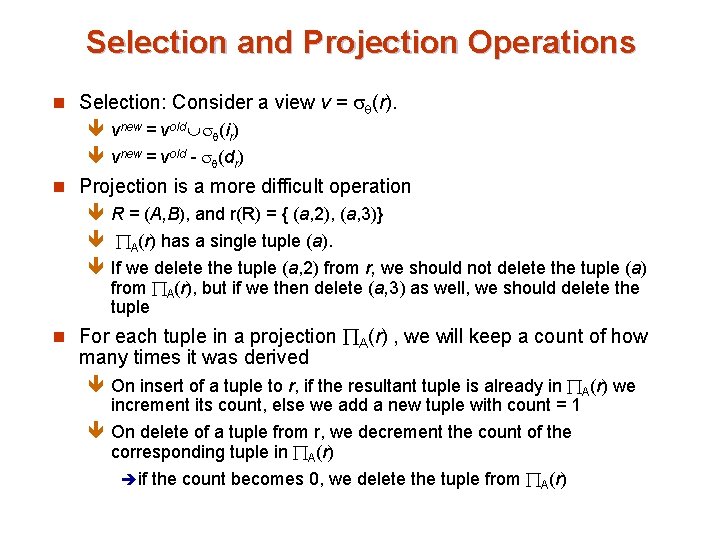 Selection and Projection Operations

Selection: Consider a view $v = \sigma_\theta(r)$.

$v^{new} = v^{old} \cup \sigma_\theta(i_r)$

$v^{new} = v^{old} - \sigma_\theta(d_r)$

Projection is a more difficult operation

$R = (A,B)$, and $r(R) = \{ (a,2), (a,3)\}$

$\prod_A(r)$ has a single tuple $(a)$.

If we delete the tuple $(a,2)$ from $r$, we should not delete the tuple $(a)$ from $\prod_A(r)$, but if we then delete $(a,3)$ as well, we should delete the tuple

For each tuple in a projection $\prod_A(r)$ , we will keep a count of how many times it was derived

On insert of a tuple to $r$, if the resultant tuple is already in $\prod_A(r)$ we increment its count, else we add a new tuple with count = 1

On delete of a tuple from r, we decrement the count of the corresponding tuple in $\prod_A(r)$

if the count becomes 0, we delete the tuple from $\prod_A(r)$